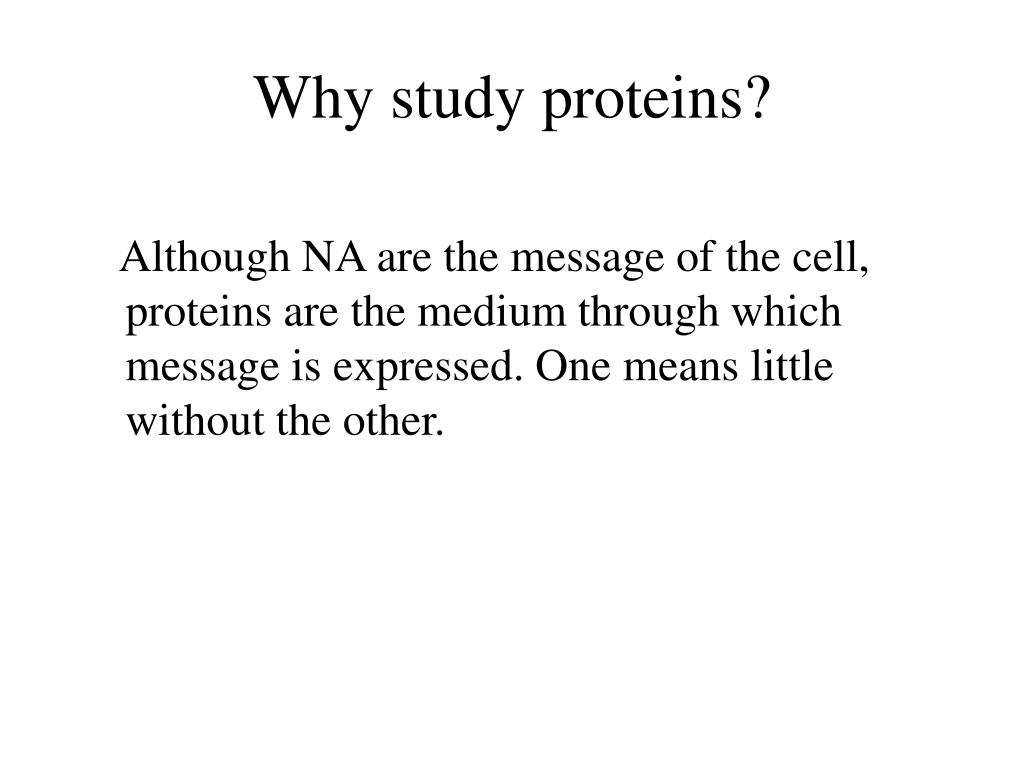 Why study proteins?

Although NA are the message of the cell, proteins are the medium through which message is expressed. One means little without the other.